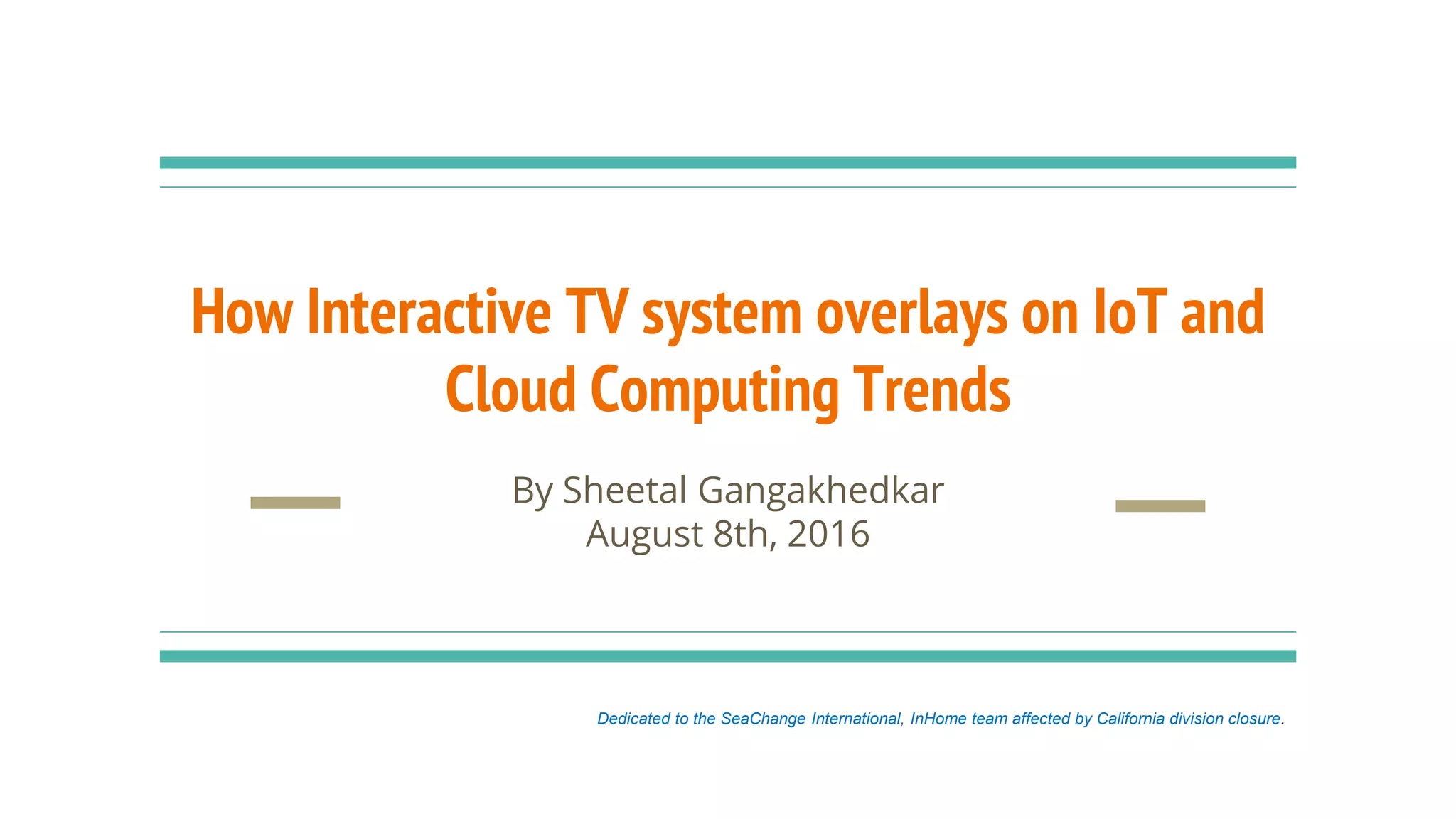 How Interactive TV system overlays on IoT and Cloud Computing Trends

By Sheetal Gangakhedkar
August 8th, 2016

Dedicated to the SeaChange International, InHome team affected by California division closure.